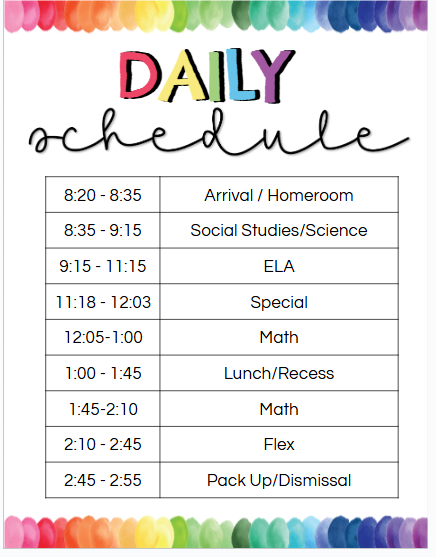 DAILY
schedule

| | |
|---|---|
| 8:20 - 8:35 | Arrival / Homeroom |
| 8:35 - 9:15 | Social Studies/Science |
| 9:15 - 11:15 | ELA |
| 11:18 - 12:03 | Special |
| 12:05-1:00 | Math |
| 1:00 - 1:45 | Lunch/Recess |
| 1:45-2:10 | Math |
| 2:10 - 2:45 | Flex |
| 2:45 - 2:55 | Pack Up/Dismissal |